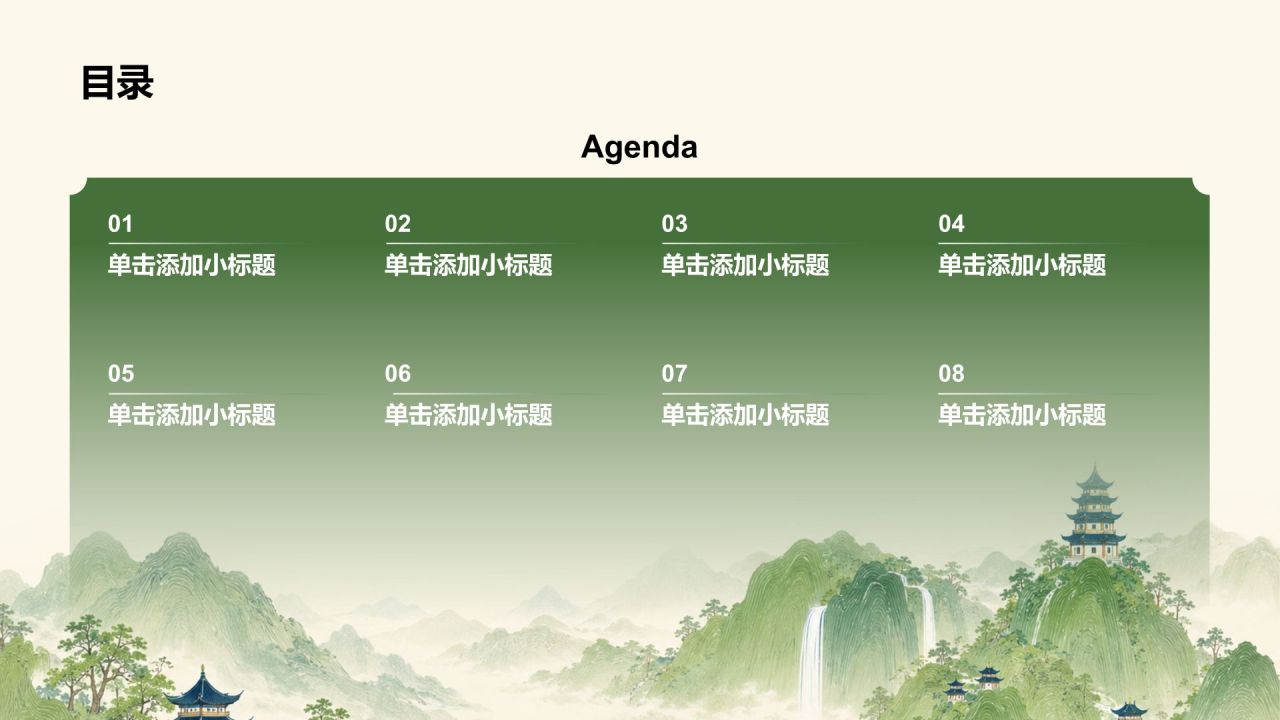 目录

Agenda

01
单击添加小标题

02
单击添加小标题

03
单击添加小标题

04
单击添加小标题

05
单击添加小标题

06
单击添加小标题

07
单击添加小标题

08
单击添加小标题